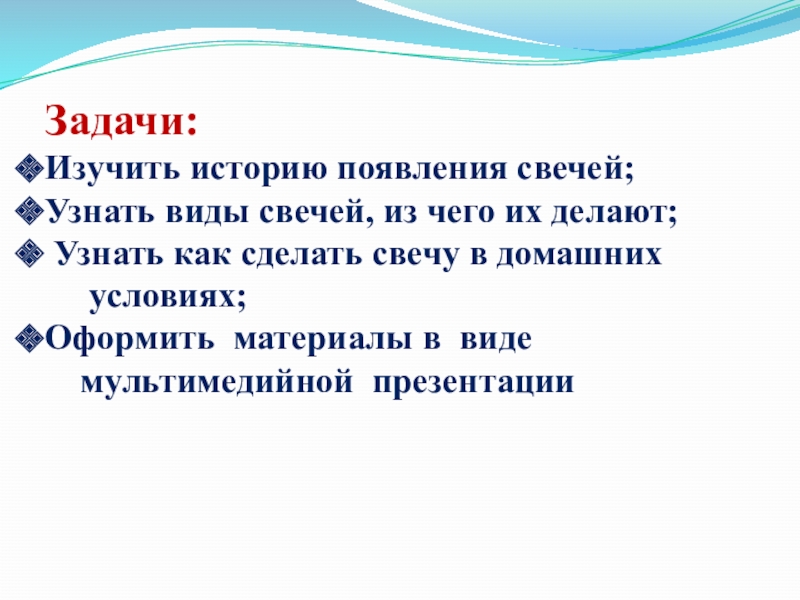 Задачи:

❖Изучить историю появления свечей;

❖Узнать виды свечей, из чего их делают;

❖ Узнать как сделать свечу в домашних условиях;

❖Оформить материалы в виде мультимедийной презентации